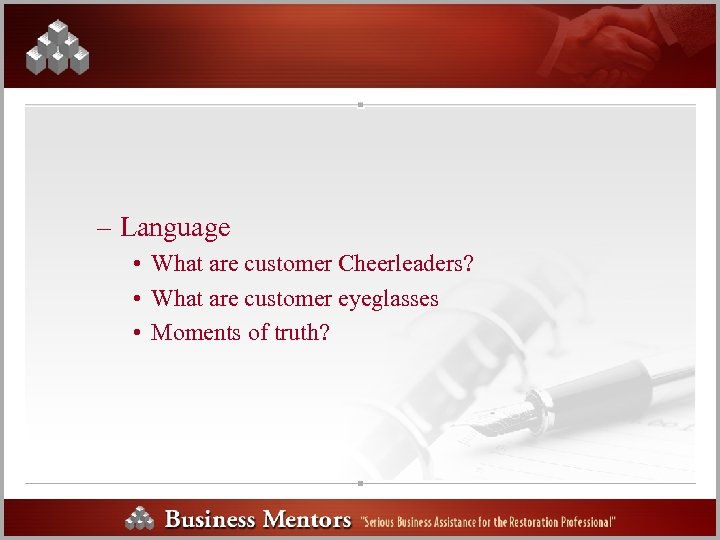 – Language
• What are customer Cheerleaders?
• What are customer eyeglasses
• Moments of truth?

Business Mentors "Serious Business Assistance for the Restoration Professional"